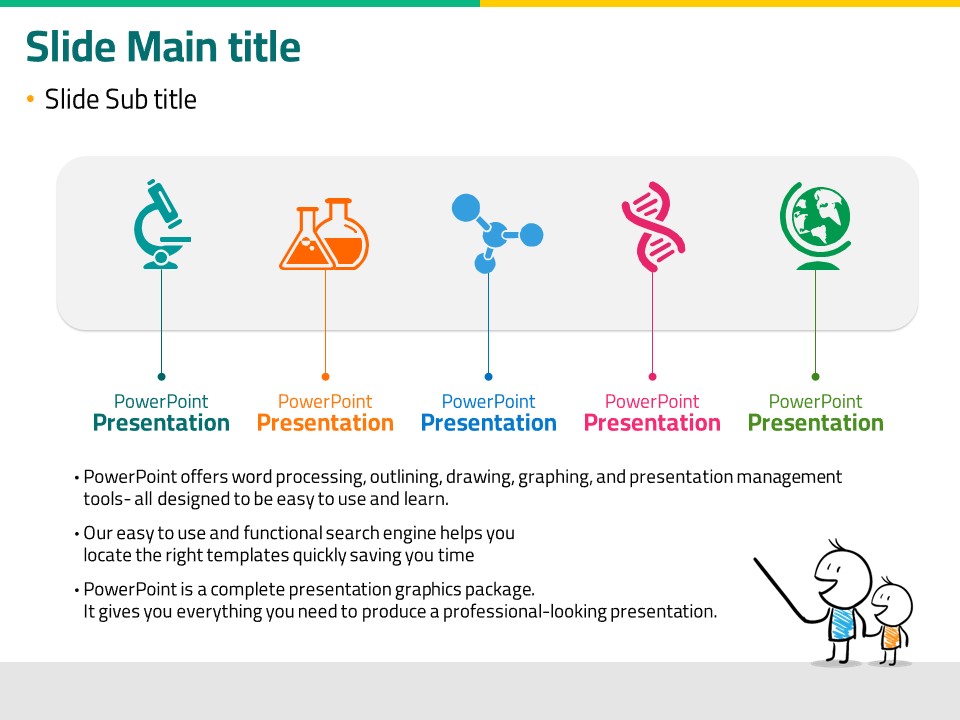 Slide Main title

• Slide Sub title

PowerPoint
Presentation

PowerPoint
Presentation

PowerPoint
Presentation

PowerPoint
Presentation

PowerPoint
Presentation

• PowerPoint offers word processing, outlining, drawing, graphing, and presentation management tools- all designed to be easy to use and learn.

• Our easy to use and functional search engine helps you locate the right templates quickly saving you time

• PowerPoint is a complete presentation graphics package. It gives you everything you need to produce a professional-looking presentation.